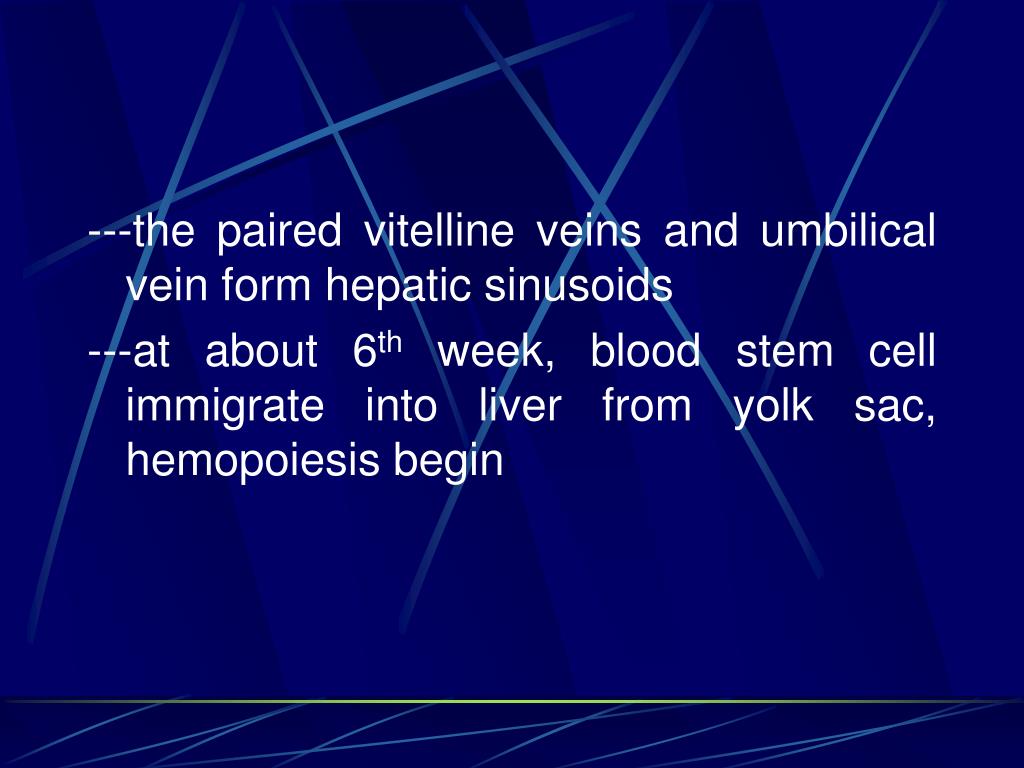 ---the paired vitelline veins and umbilical vein form hepatic sinusoids

---at about 6$^{th}$ week, blood stem cell immigrate into liver from yolk sac, hemopoiesis begin